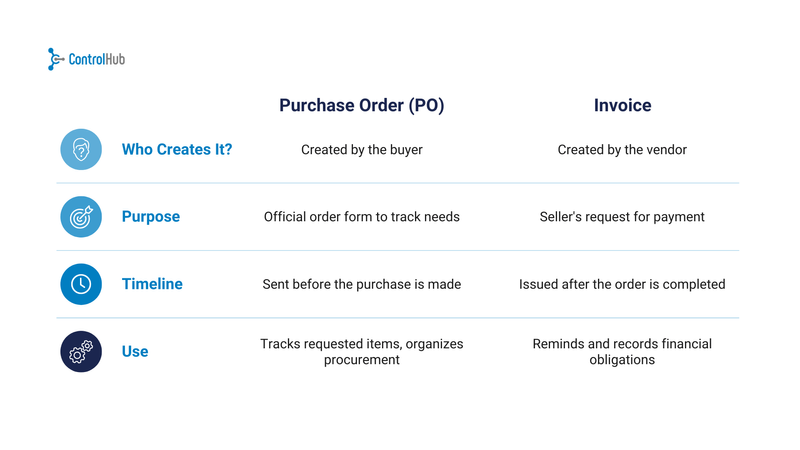 ControlHub

| | Purchase Order (PO) | Invoice |
|---|---|---|
| Who Creates It? | Created by the buyer | Created by the vendor |
| Purpose | Official order form to track needs | Seller's request for payment |
| Timeline | Sent before the purchase is made | Issued after the order is completed |
| Use | Tracks requested items, organizes procurement | Reminds and records financial obligations |